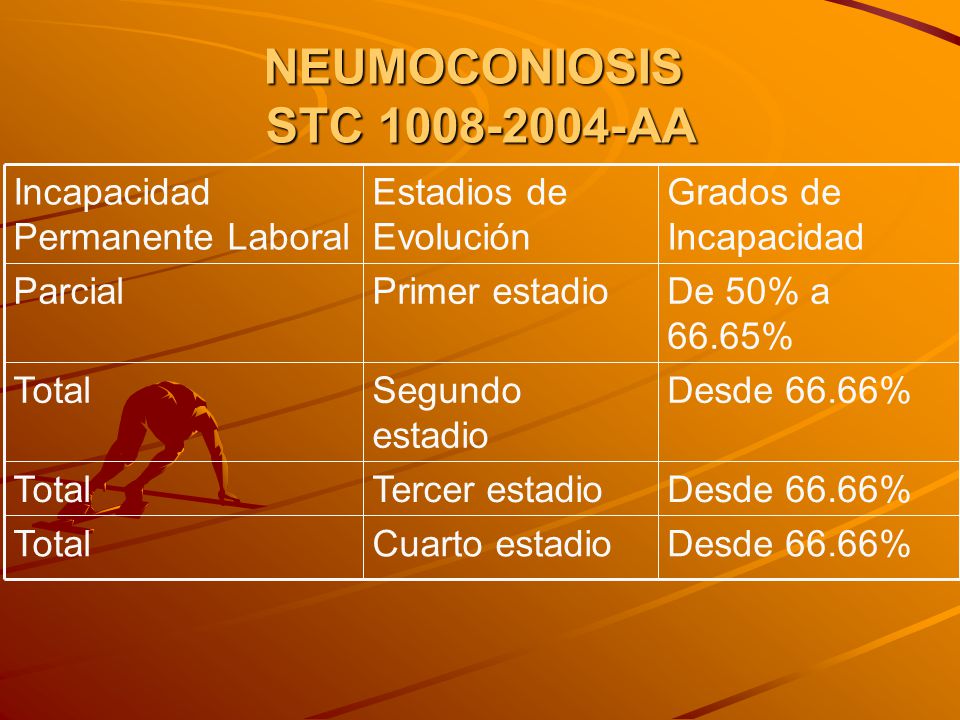 NEUMOCONIOSIS
STC 1008-2004-AA

| Incapacidad Permanente Laboral | Estadios de Evolución | Grados de Incapacidad |
|---|---|---|
| Parcial | Primer estadio | De 50% a 66.65% |
| Total | Segundo estadio | Desde 66.66% |
| Total | Tercer estadio | Desde 66.66% |
| Total | Cuarto estadio | Desde 66.66% |